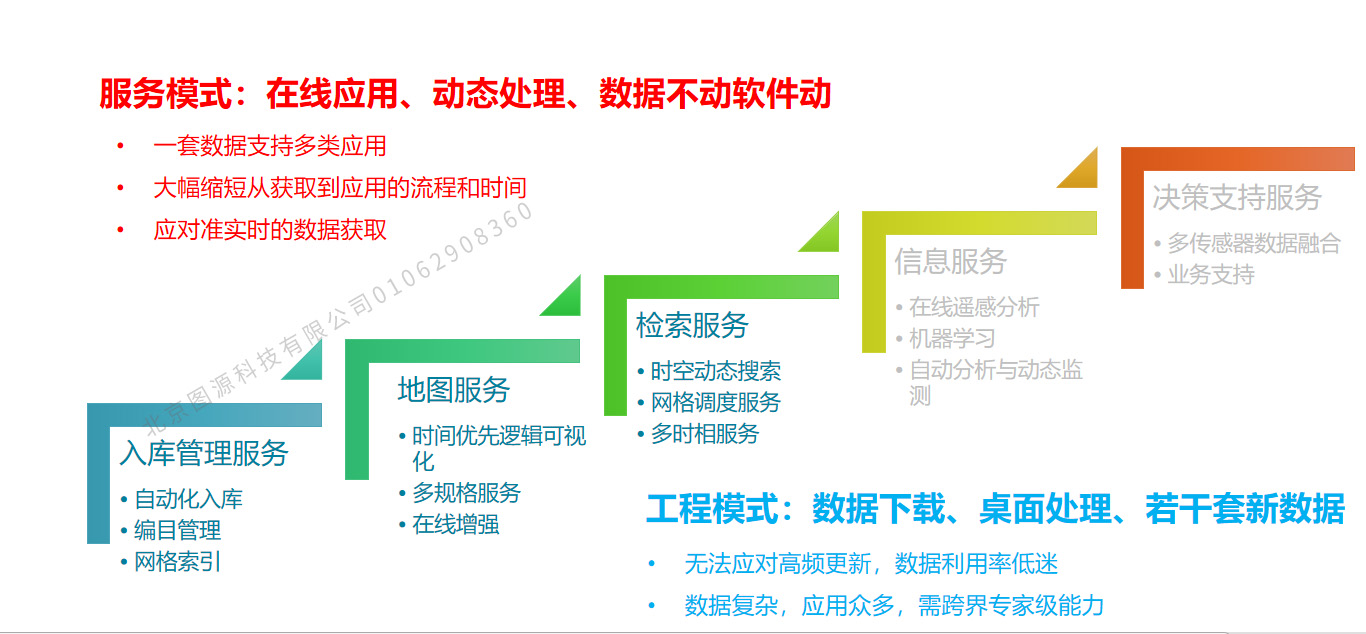 服务模式：在线应用、动态处理、数据不动软件动

• 一套数据支持多类应用
• 大幅缩短从获取到应用的流程和时间
• 应对准实时的数据获取

北京图源科技有限公司01062908360

入库管理服务
• 自动化入库
• 编目管理
• 网格索引

地图服务
• 时间优先逻辑可视化
• 多规格服务
• 在线增强

检索服务
• 时空动态搜索
• 网格调度服务
• 多时相服务

信息服务
• 在线遥感分析
• 机器学习
• 自动分析与动态监测

决策支持服务
• 多传感器数据融合
• 业务支持

工程模式：数据下载、桌面处理、若干套新数据

• 无法应对高频更新，数据利用率低迷
• 数据复杂，应用众多，需跨界专家级能力